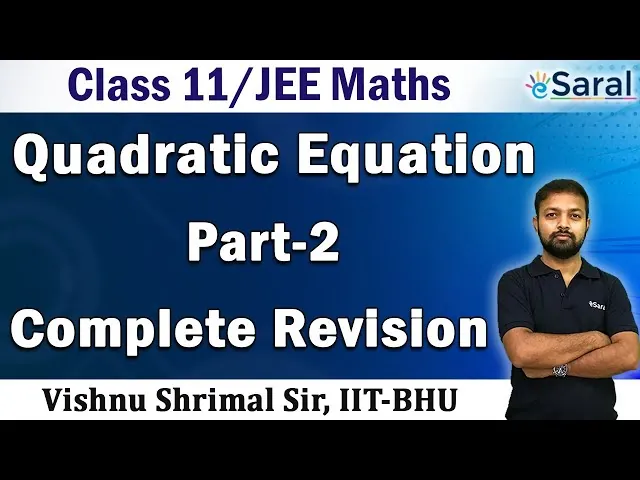 Class 11/JEE Maths

eSaral

Quadratic Equation

Part-2

Complete Revision

eSaral

Vishnu Shrimal Sir, IIT-BHU